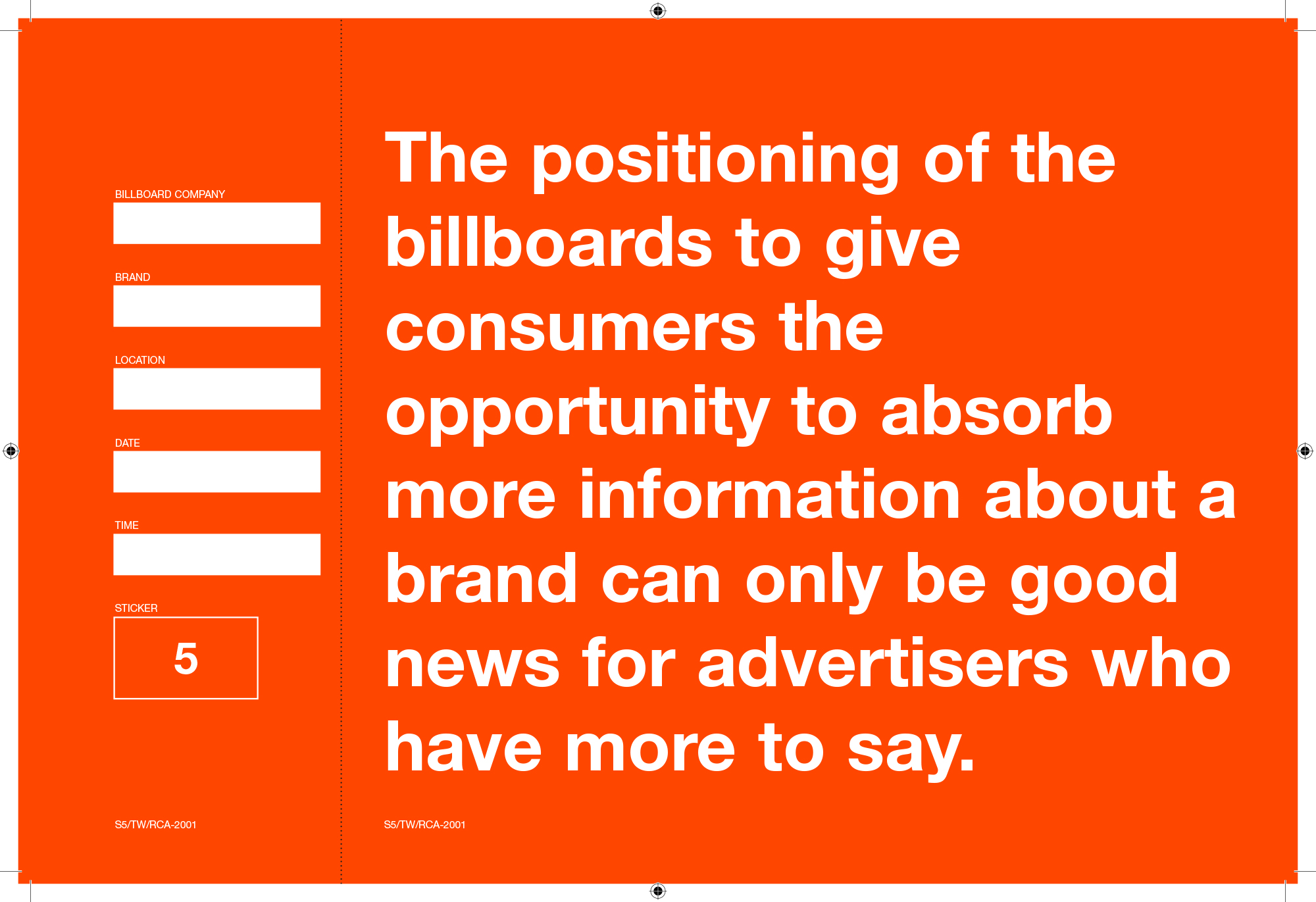 BILLBOARD COMPANY

BRAND

LOCATION

DATE

TIME

STICKER

5

S5/TW/RCA-2001

The positioning of the billboards to give consumers the opportunity to absorb more information about a brand can only be good news for advertisers who have more to say.

S5/TW/RCA-2001